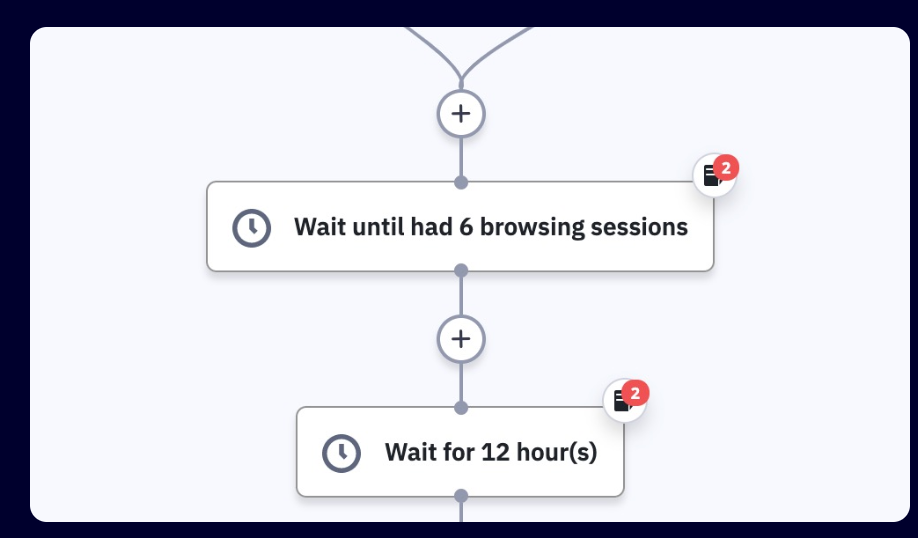 +

2

Wait until had 6 browsing sessions

+

2

Wait for 12 hour(s)